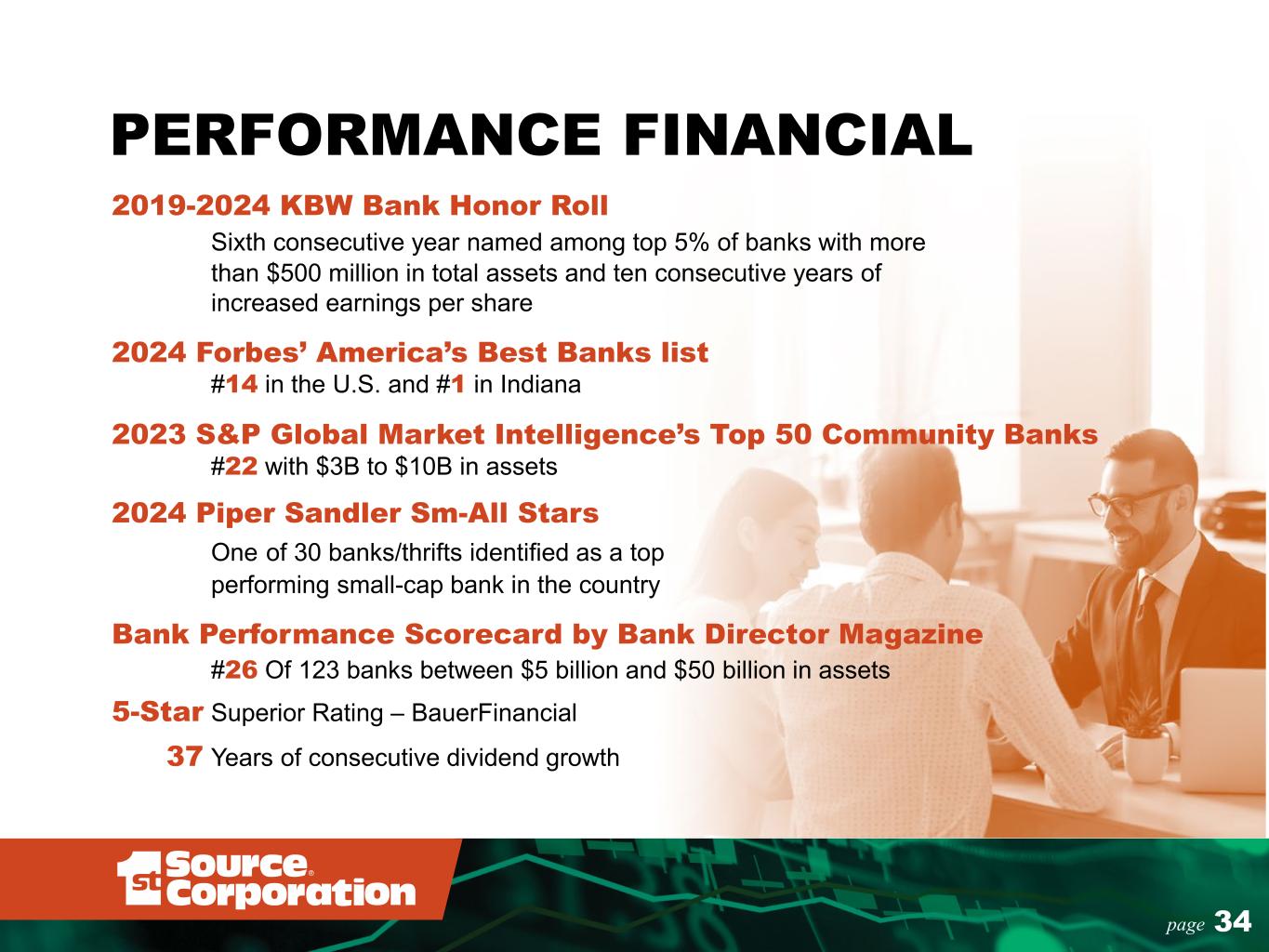 PERFORMANCE FINANCIAL

2019-2024 KBW Bank Honor Roll

Sixth consecutive year named among top 5% of banks with more than $500 million in total assets and ten consecutive years of increased earnings per share

2024 Forbes' America's Best Banks list

#14 in the U.S. and #1 in Indiana

2023 S&P Global Market Intelligence's Top 50 Community Banks

#22 with $3B to $10B in assets

2024 Piper Sandler Sm-All Stars

One of 30 banks/thrifts identified as a top performing small-cap bank in the country

Bank Performance Scorecard by Bank Director Magazine

#26 Of 123 banks between $5 billion and $50 billion in assets

5-Star Superior Rating – BauerFinancial

37 Years of consecutive dividend growth

1st Source® Corporation

page 34